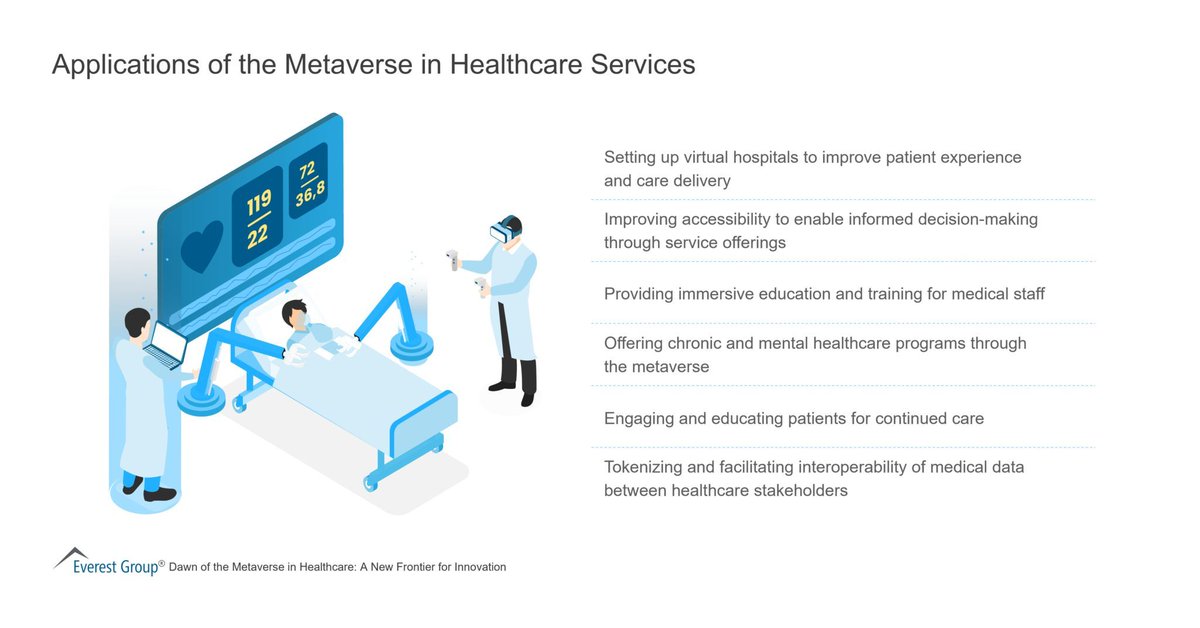 Applications of the Metaverse in Healthcare Services

119
22

72
36,8

Setting up virtual hospitals to improve patient experience and care delivery

Improving accessibility to enable informed decision-making through service offerings

Providing immersive education and training for medical staff

Offering chronic and mental healthcare programs through the metaverse

Engaging and educating patients for continued care

Tokenizing and facilitating interoperability of medical data between healthcare stakeholders

Everest Group® Dawn of the Metaverse in Healthcare: A New Frontier for Innovation